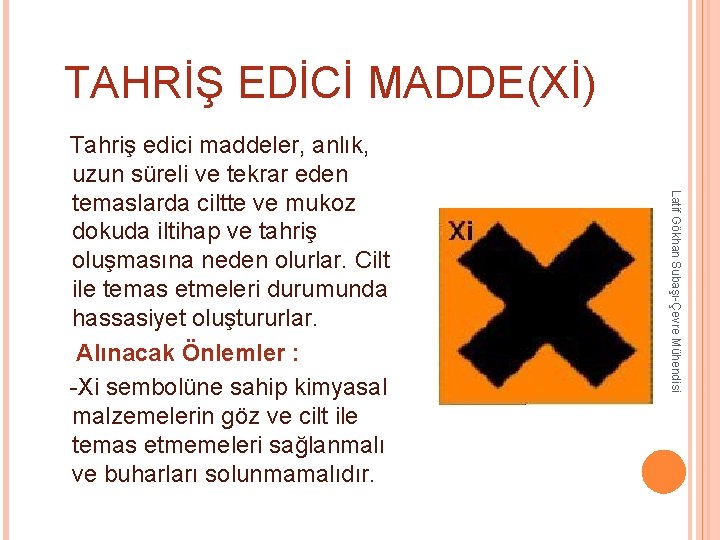 TAHRİŞ EDİCİ MADDE(Xİ)

Tahriş edici maddeler, anlık, uzun süreli ve tekrar eden temaslarda ciltte ve mukoz dokuda iltihap ve tahriş oluşmasına neden olurlar. Cilt ile temas etmeleri durumunda hassasiyet oluştururlar.

Alınacak Önlemler :

-Xi sembolüne sahip kimyasal malzemelerin göz ve cilt ile temas etmemeleri sağlanmalı ve buharları solunmamalıdır.

Xi

Latif Gökhan Subaşı-Çevre Mühendisi